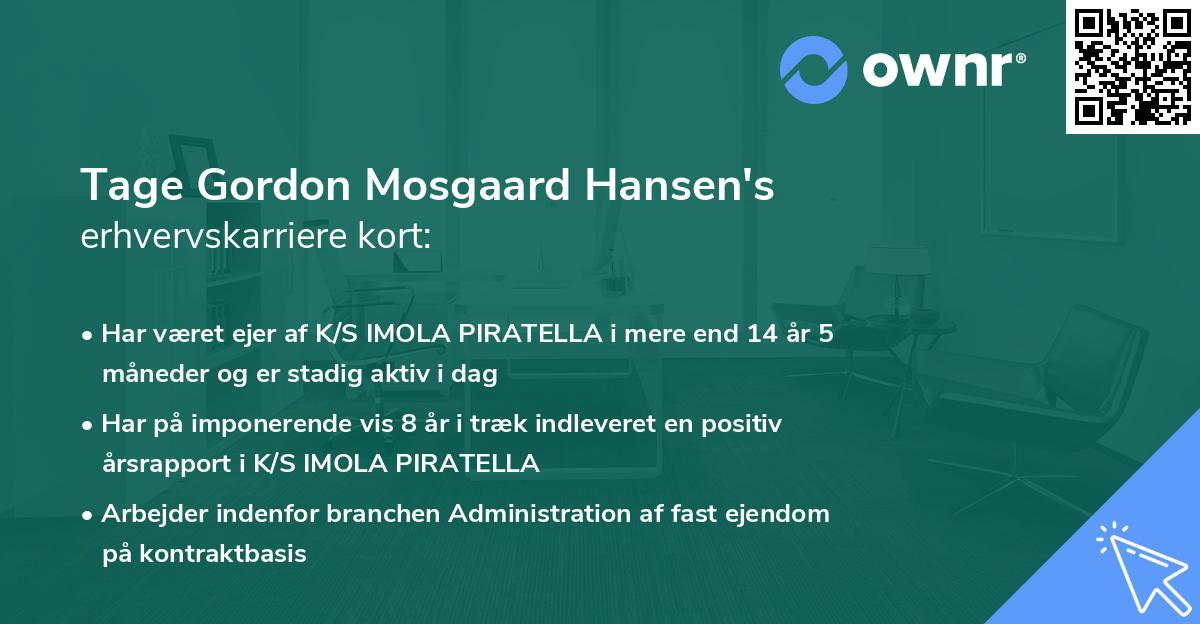 ownr®

Tage Gordon Mosgaard Hansen's erhvervskarriere kort:

• Har været ejer af K/S IMOLA PIRATELLA i mere end 14 år 5 måneder og er stadig aktiv i dag

• Har på imponerende vis 8 år i træk indleveret en positiv årsrapport i K/S IMOLA PIRATELLA

• Arbejder indenfor branchen Administration af fast ejendom på kontraktbasis